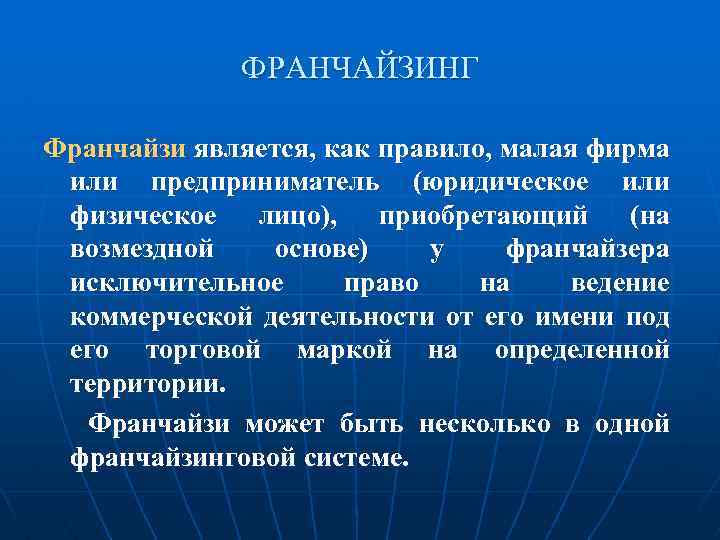 ФРАНЧАЙЗИНГ

Франчайзи является, как правило, малая фирма или предприниматель (юридическое или физическое лицо), приобретающий (на возмездной основе) у франчайзера исключительное право на ведение коммерческой деятельности от его имени под его торговой маркой на определенной территории.

Франчайзи может быть несколько в одной франчайзинговой системе.